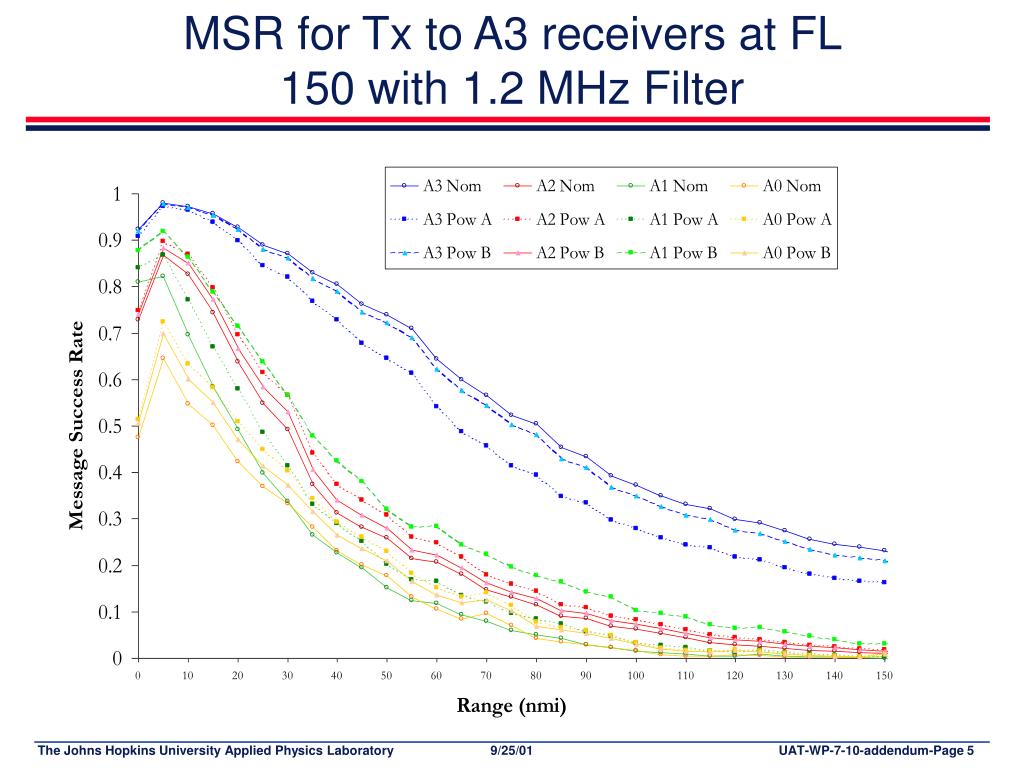 MSR for Tx to A3 receivers at FL 150 with 1.2 MHz Filter

A3 Nom
A2 Nom
A1 Nom
A0 Nom
A3 Pow A
A2 Pow A
A1 Pow A
A0 Pow A
A3 Pow B
A2 Pow B
A1 Pow B
A0 Pow B

Message Success Rate

1
0.9
0.8
0.7
0.6
0.5
0.4
0.3
0.2
0.1
0

0 10 20 30 40 50 60 70 80 90 100 110 120 130 140 150

Range (nmi)

The Johns Hopkins University Applied Physics Laboratory
9/25/01
UAT-WP-7-10-addendum-Page 5